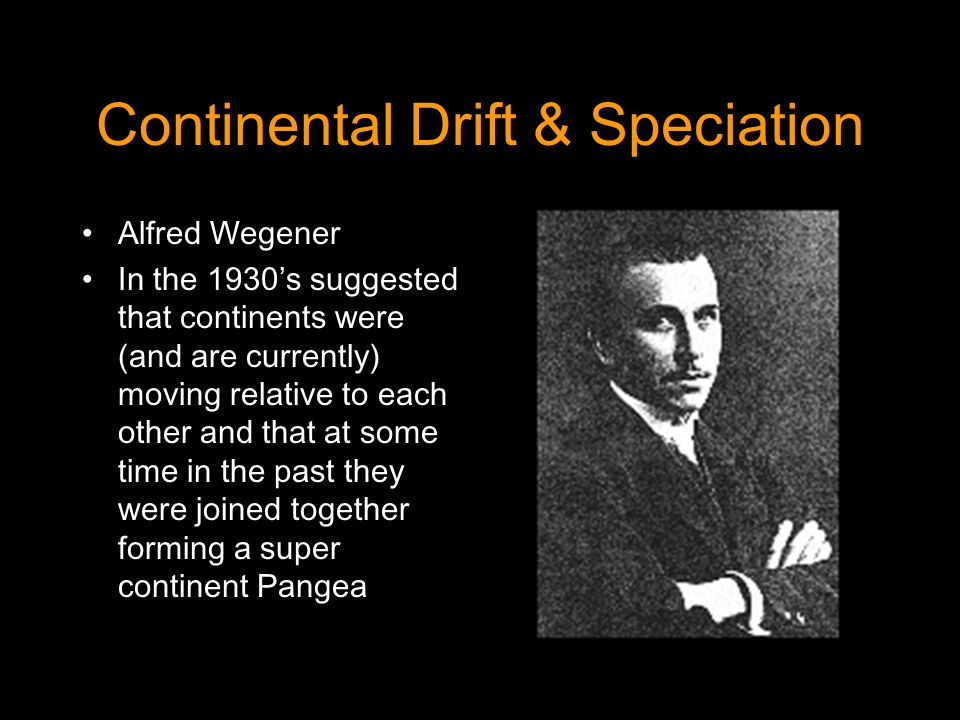 Continental Drift & Speciation

• Alfred Wegener
• In the 1930’s suggested that continents were (and are currently) moving relative to each other and that at some time in the past they were joined together forming a super continent Pangea